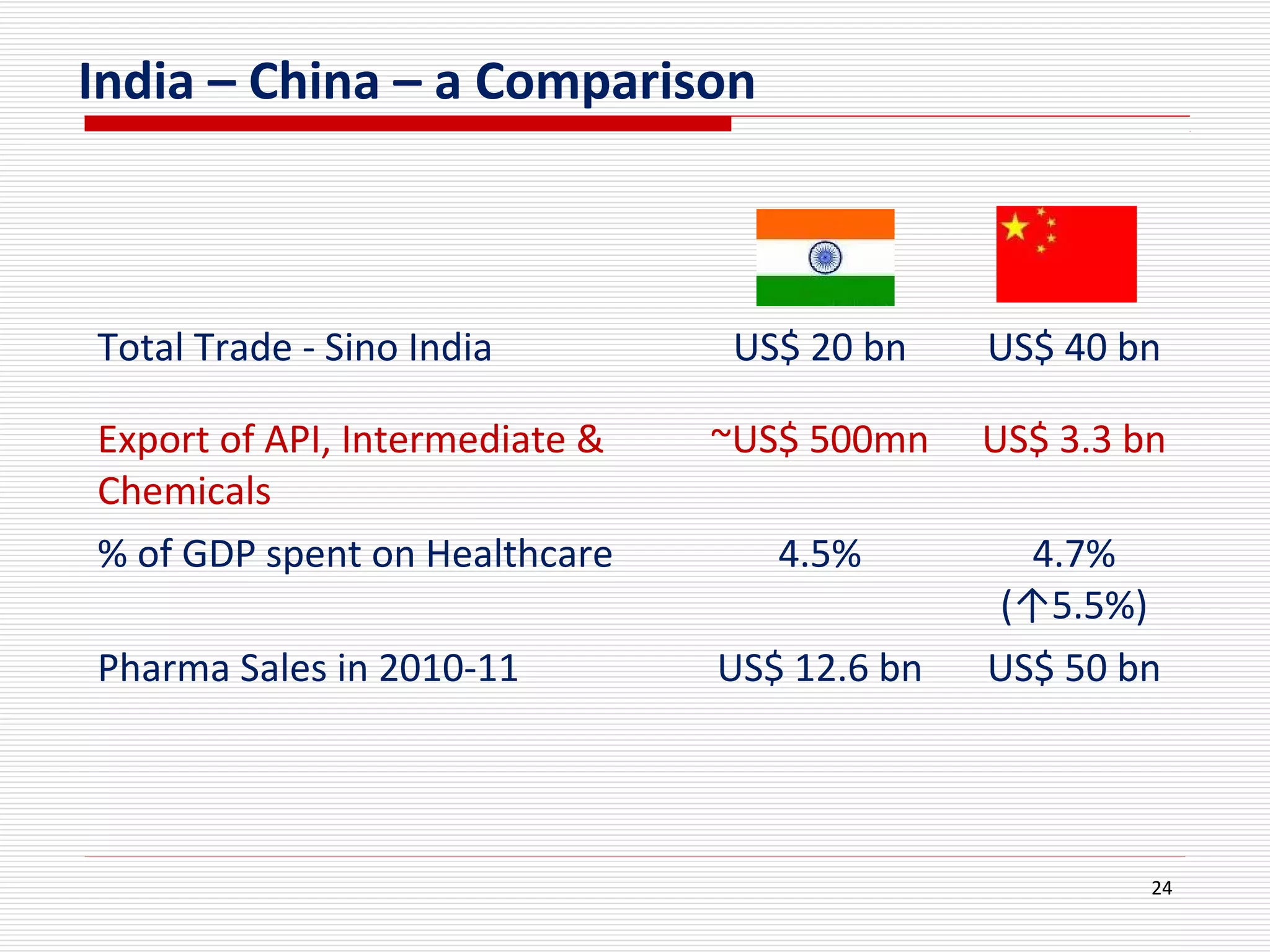 India – China – a Comparison

| | | |
|---|---|---|
| Total Trade - Sino India | US$ 20 bn | US$ 40 bn |
| Export of API, Intermediate & Chemicals | ~US$ 500mn | US$ 3.3 bn |
| % of GDP spent on Healthcare | 4.5% | 4.7% (↑5.5%) |
| Pharma Sales in 2010-11 | US$ 12.6 bn | US$ 50 bn |

24